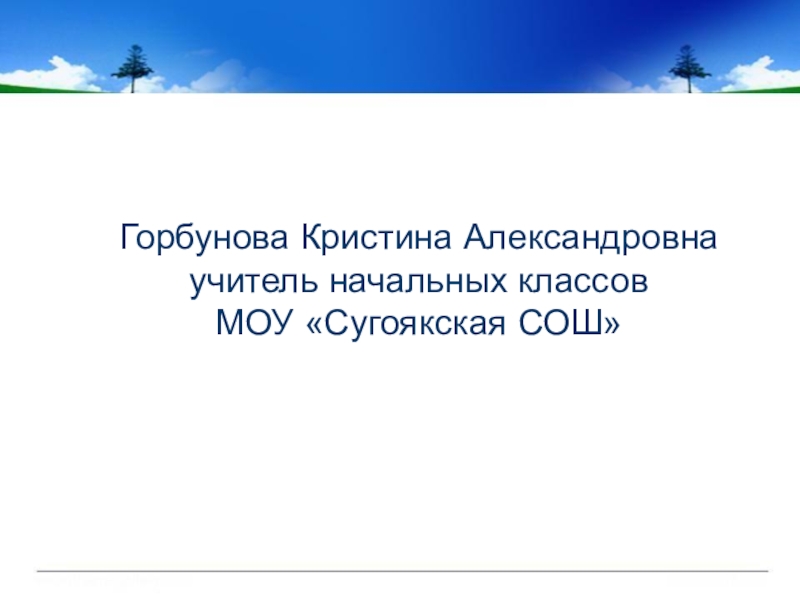 Горбунова Кристина Александровна
учитель начальных классов
МОУ «Сугоякская СОШ»